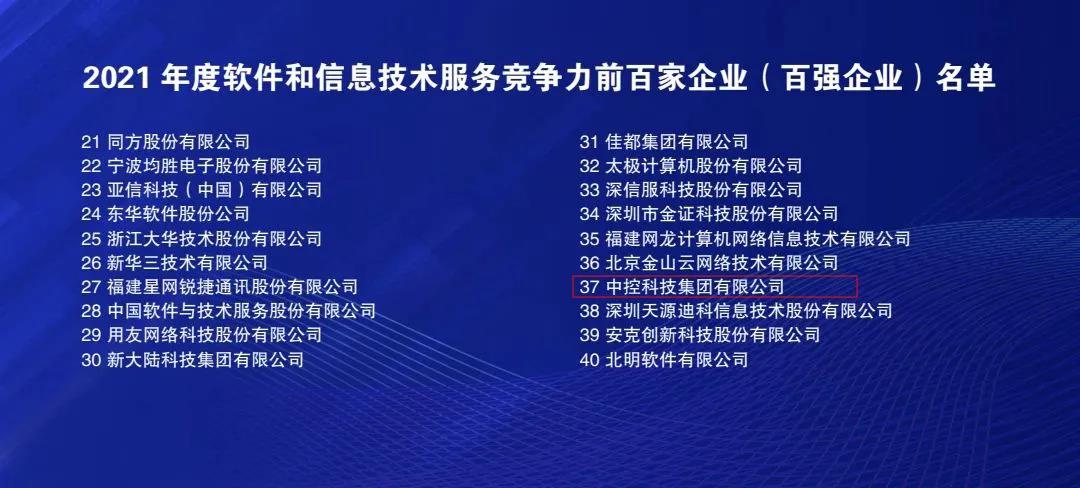 2021 年度软件和信息技术服务竞争力前百家企业（百强企业）名单

21 同方股份有限公司
22 宁波均胜电子股份有限公司
23 亚信科技（中国）有限公司
24 东华软件股份公司
25 浙江大华技术股份有限公司
26 新华三技术有限公司
27 福建星网锐捷通讯股份有限公司
28 中国软件与技术服务股份有限公司
29 用友网络科技股份有限公司
30 新大陆科技集团有限公司

31 佳都集团有限公司
32 太极计算机股份有限公司
33 深信服科技股份有限公司
34 深圳市金证科技股份有限公司
35 福建网龙计算机网络信息技术有限公司
36 北京金山云网络技术有限公司
37 中控科技集团有限公司
38 深圳天源迪科信息技术股份有限公司
39 安克创新科技股份有限公司
40 北明软件有限公司